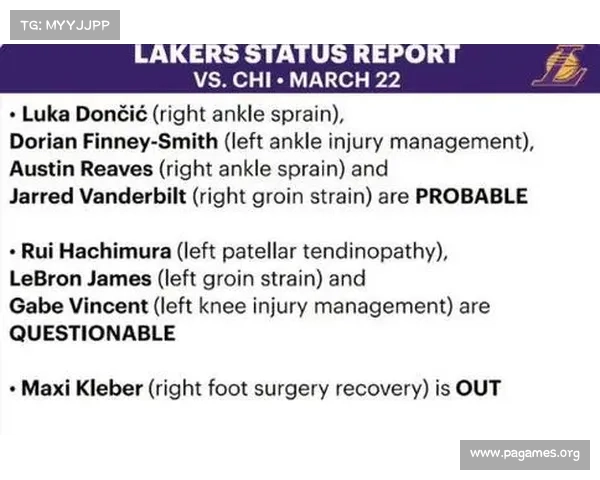 TG: MYYJJPP

LAKERS STATUS REPORT
VS. CHI • MARCH 22

• Luka Dončić (right ankle sprain), Dorian Finney-Smith (left ankle injury management), Austin Reaves (right ankle sprain) and Jarred Vanderbilt (right groin strain) are PROBABLE

• Rui Hachimura (left patellar tendinopathy), LeBron James (left groin strain) and Gabe Vincent (left knee injury management) are QUESTIONABLE

• Maxi Kleber (right foot surgery recovery) is OUT

www.pagames.org